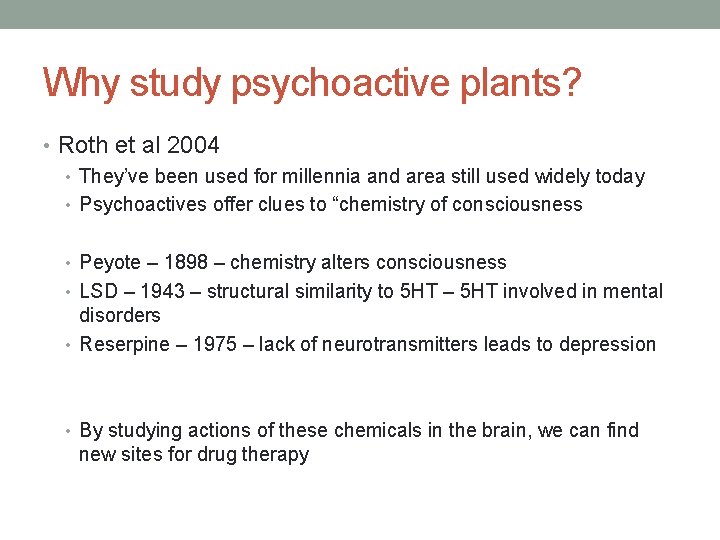 Why study psychoactive plants?

• Roth et al 2004
  • They've been used for millennia and area still used widely today
  • Psychoactives offer clues to "chemistry of consciousness

  • Peyote – 1898 – chemistry alters consciousness
  • LSD – 1943 – structural similarity to 5HT – 5HT involved in mental disorders
  • Reserpine – 1975 – lack of neurotransmitters leads to depression

  • By studying actions of these chemicals in the brain, we can find new sites for drug therapy